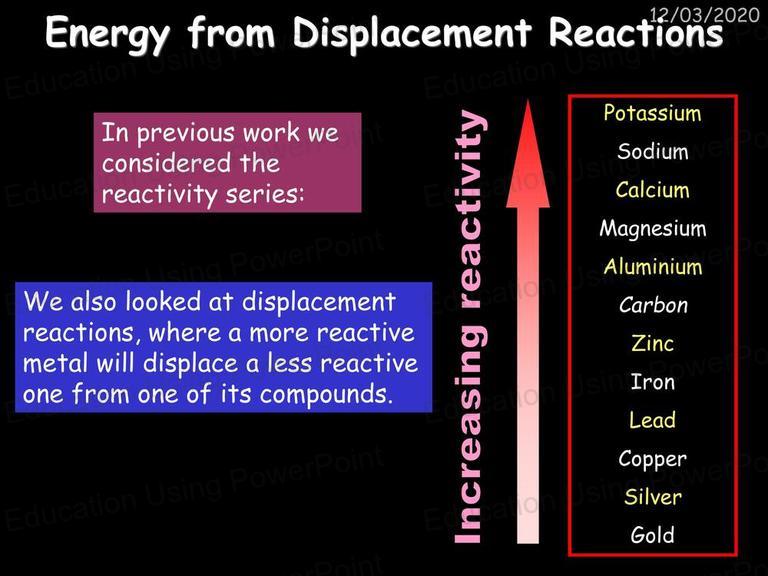 12/03/2020

Energy from Displacement Reactions

In previous work we considered the reactivity series:

We also looked at displacement reactions, where a more reactive metal will displace a less reactive one from one of its compounds.

Increasing reactivity

Potassium
Sodium
Calcium
Magnesium
Aluminium
Carbon
Zinc
Iron
Lead
Copper
Silver
Gold

Education Using PowerPoint